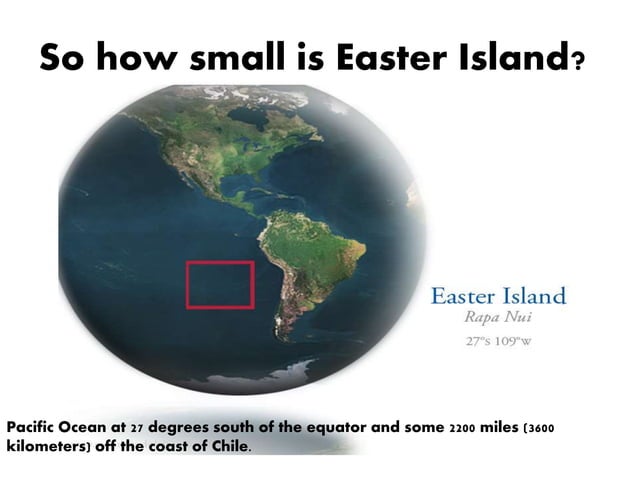 So how small is Easter Island?

Easter Island
Rapa Nui
27°s 109°w

Pacific Ocean at 27 degrees south of the equator and some 2200 miles (3600 kilometers) off the coast of Chile.